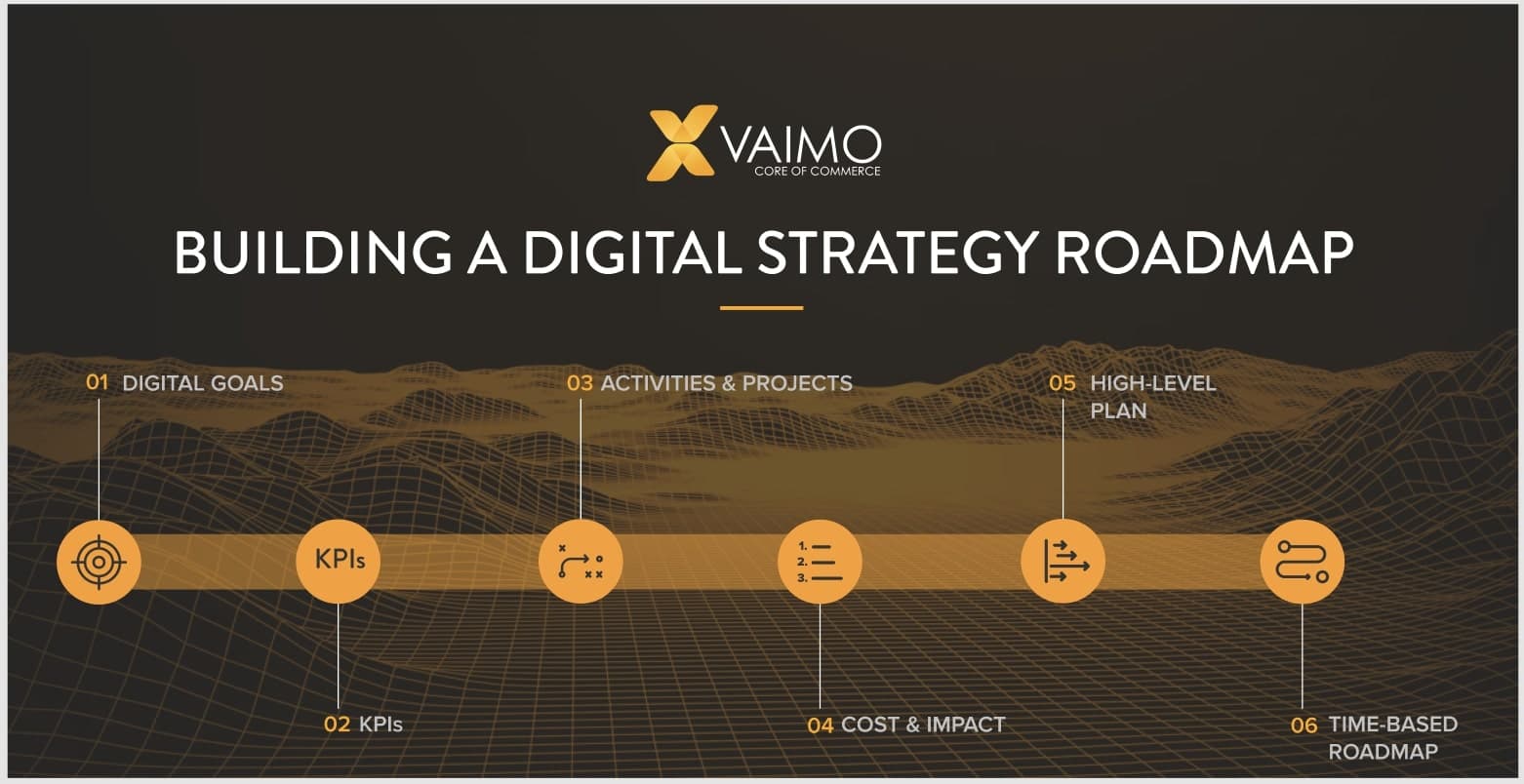 VAIMO
CORE OF COMMERCE

BUILDING A DIGITAL STRATEGY ROADMAP

01 DIGITAL GOALS

03 ACTIVITIES & PROJECTS

05 HIGH-LEVEL PLAN

KPIs

1.
2.
3.

02 KPIs

04 COST & IMPACT

06 TIME-BASED ROADMAP